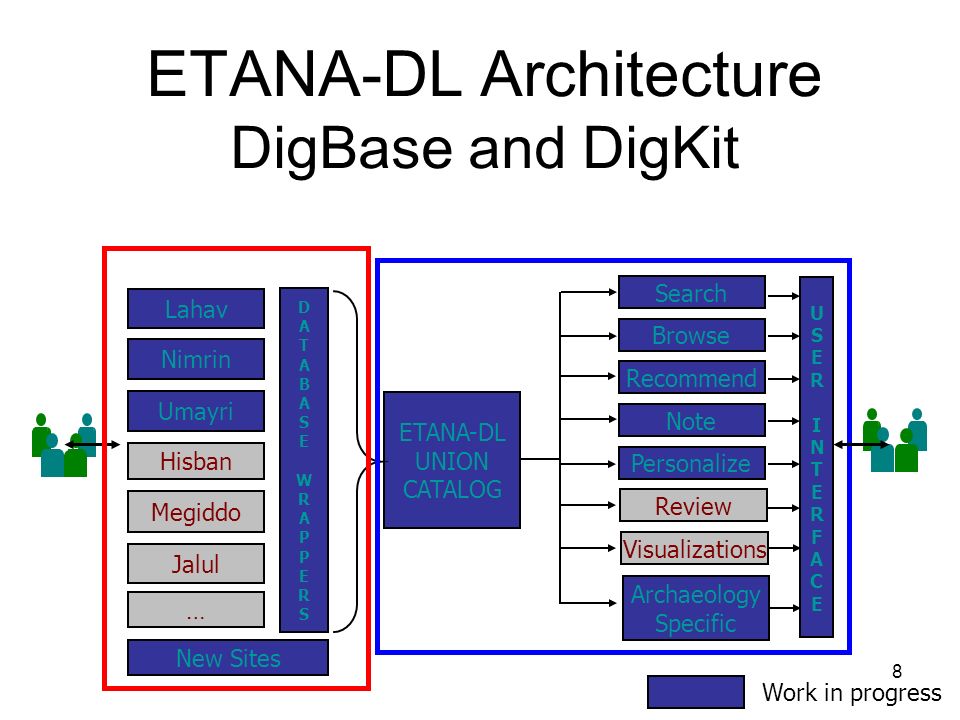 ETANA-DL Architecture
DigBase and DigKit

Lahav
Nimrin
Umayri
Hisban
Megiddo
Jalul
...
New Sites

DATABASE WRAPPERS

ETANA-DL UNION CATALOG

Search
Browse
Recommend
Note
Personalize
Review
Visualizations
Archaeology Specific

USER INTERFACE

8

Work in progress